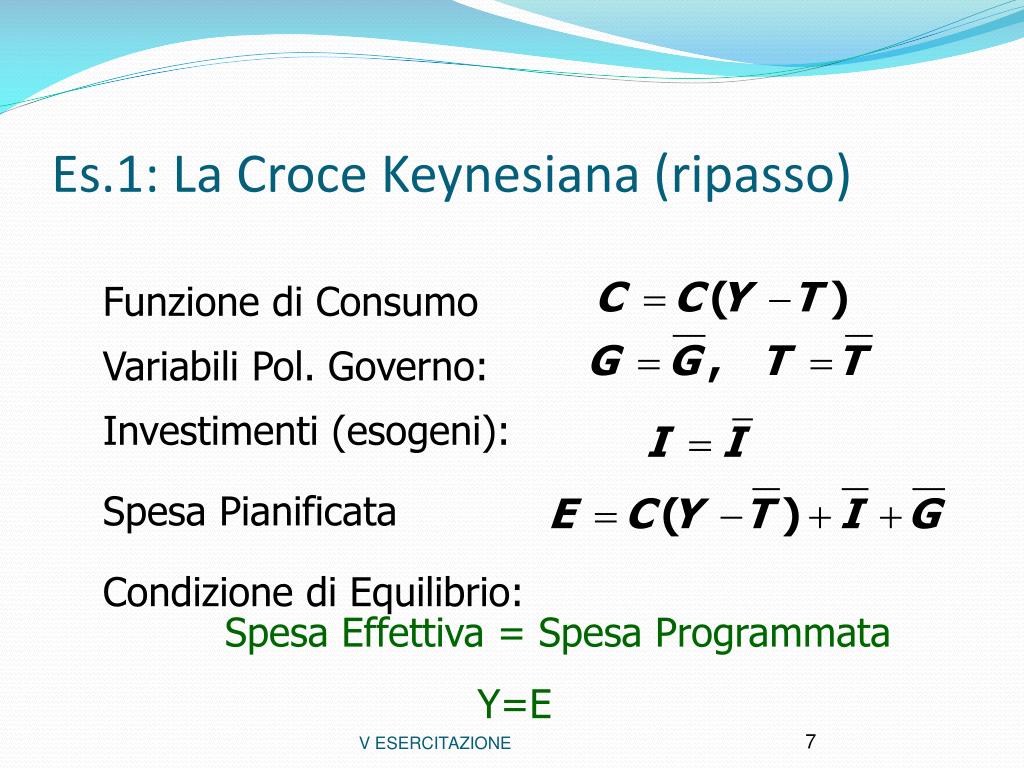 Es.1: La Croce Keynesiana (ripasso)

Funzione di Consumo $C = C(Y - T)$

Variabili Pol. Governo: $G = \overline{G}, \quad T = \overline{T}$

Investimenti (esogeni): $I = \overline{I}$

Spesa Pianificata $E = C(Y - \overline{T}) + \overline{I} + \overline{G}$

Condizione di Equilibrio:
Spesa Effettiva = Spesa Programmata

Y=E

V ESERCITAZIONE

7